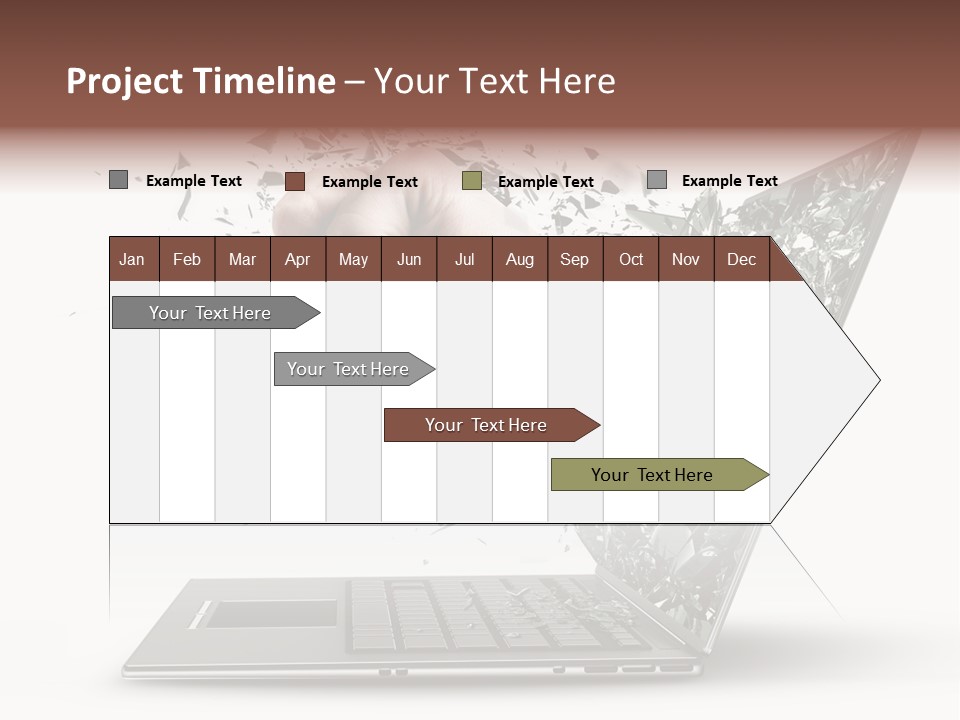 Project Timeline – Your Text Here

Example Text Example Text Example Text Example Text

| Jan | Feb | Mar | Apr | May | Jun | Jul | Aug | Sep | Oct | Nov | Dec |
|---|---|---|---|---|---|---|---|---|---|---|---|

Your Text Here

Your Text Here

Your Text Here

Your Text Here